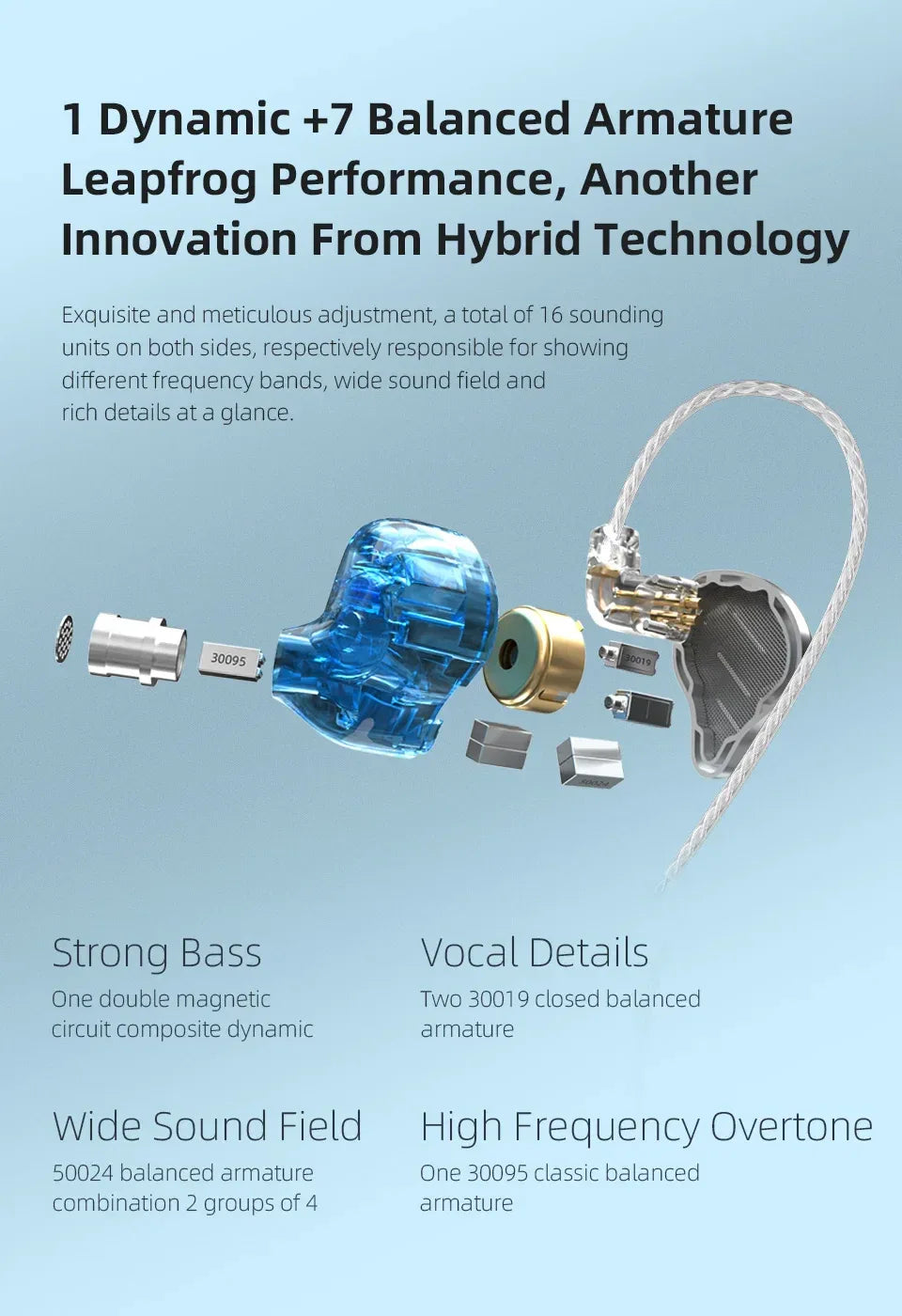 1 Dynamic +7 Balanced Armature Leapfrog Performance, Another Innovation From Hybrid Technology

Exquisite and meticulous adjustment, a total of 16 sounding units on both sides, respectively responsible for showing different frequency bands, wide sound field and rich details at a glance.

30095

30019

50024

Strong Bass

One double magnetic circuit composite dynamic

Vocal Details

Two 30019 closed balanced armature

Wide Sound Field

50024 balanced armature combination 2 groups of 4

High Frequency Overtone

One 30095 classic balanced armature